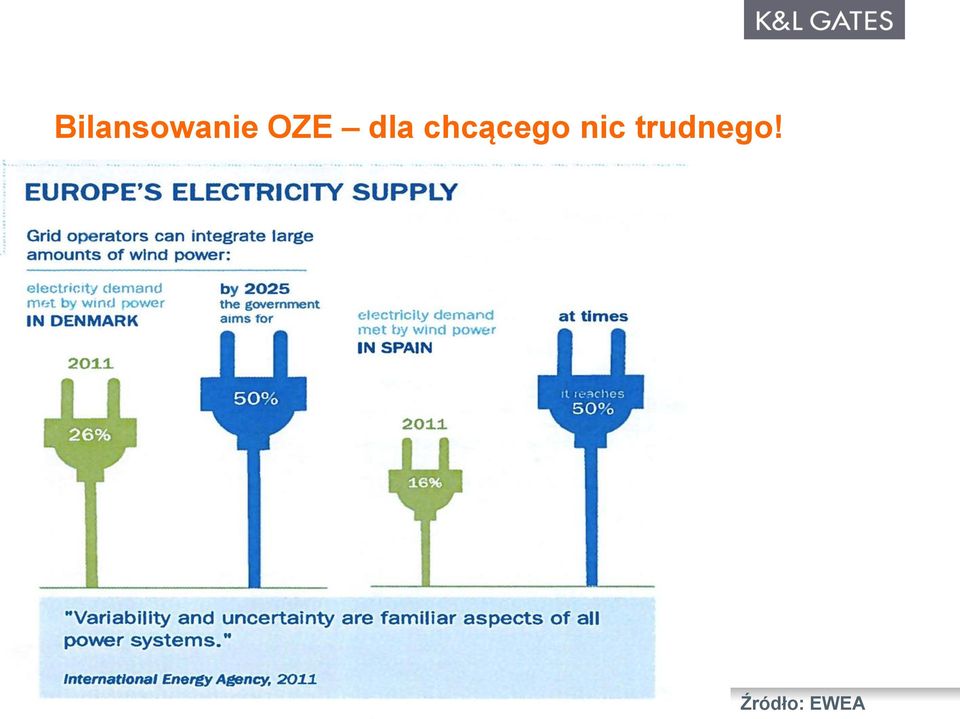 K&L GATES

Bilansowanie OZE – dla chcącego nic trudnego!

EUROPE'S ELECTRICITY SUPPLY

Grid operators can integrate large amounts of wind power:

electricity demand met by wind power IN DENMARK

2011

26%

by 2025 the government aims for

50%

electricity demand met by wind power IN SPAIN

2011

16%

at times

it reaches 50%

"Variability and uncertainty are familiar aspects of all power systems."

International Energy Agency, 2011

Źródło: EWEA